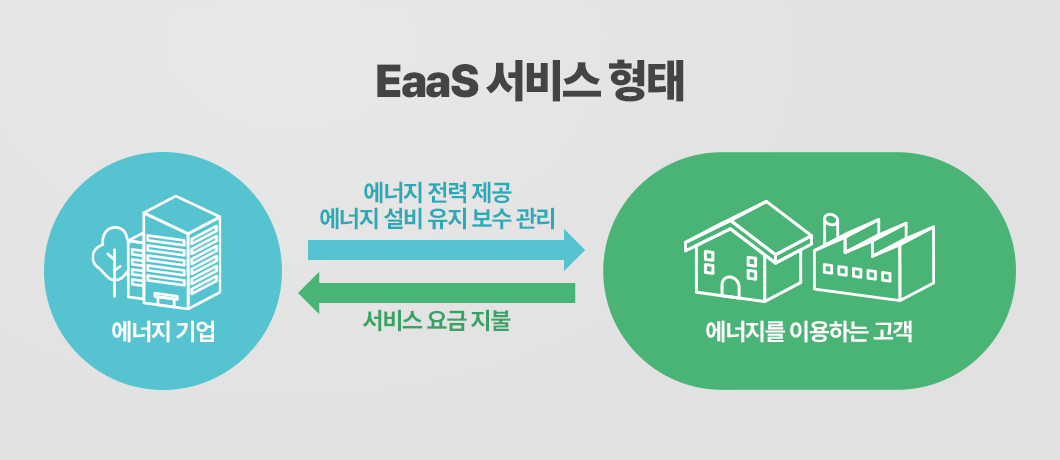 EaaS 서비스 형태

에너지 기업

에너지 전력 제공
에너지 설비 유지 보수 관리

서비스 요금 지불

에너지를 이용하는 고객